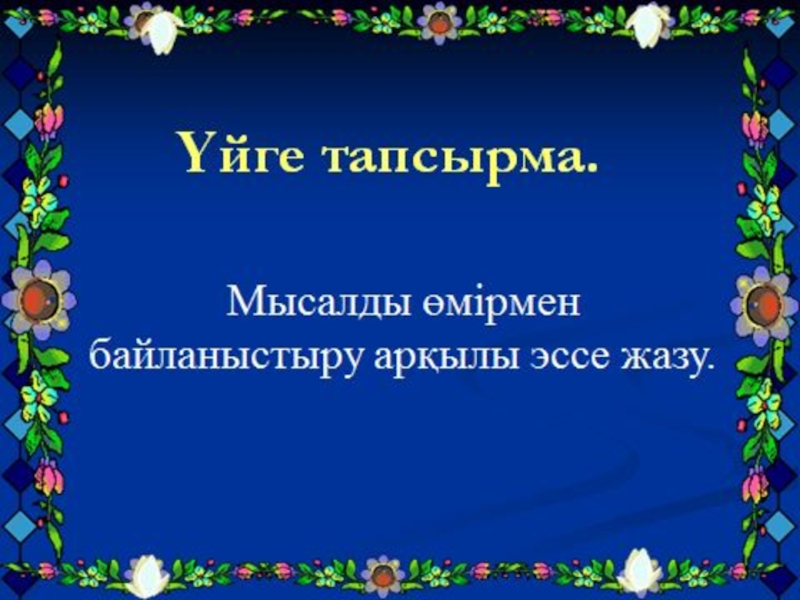 Үйге тапсырма.

Мысалды өмірмен байланыстыру арқылы эссе жазу.